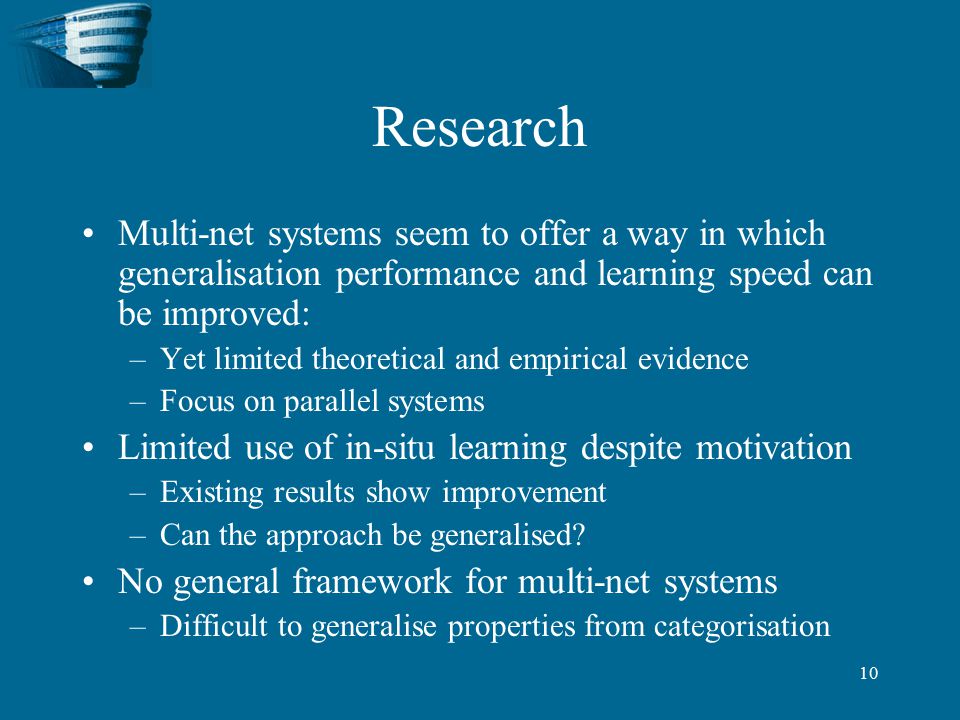 Research

• Multi-net systems seem to offer a way in which generalisation performance and learning speed can be improved:
– Yet limited theoretical and empirical evidence
– Focus on parallel systems
• Limited use of in-situ learning despite motivation
– Existing results show improvement
– Can the approach be generalised?
• No general framework for multi-net systems
– Difficult to generalise properties from categorisation

10